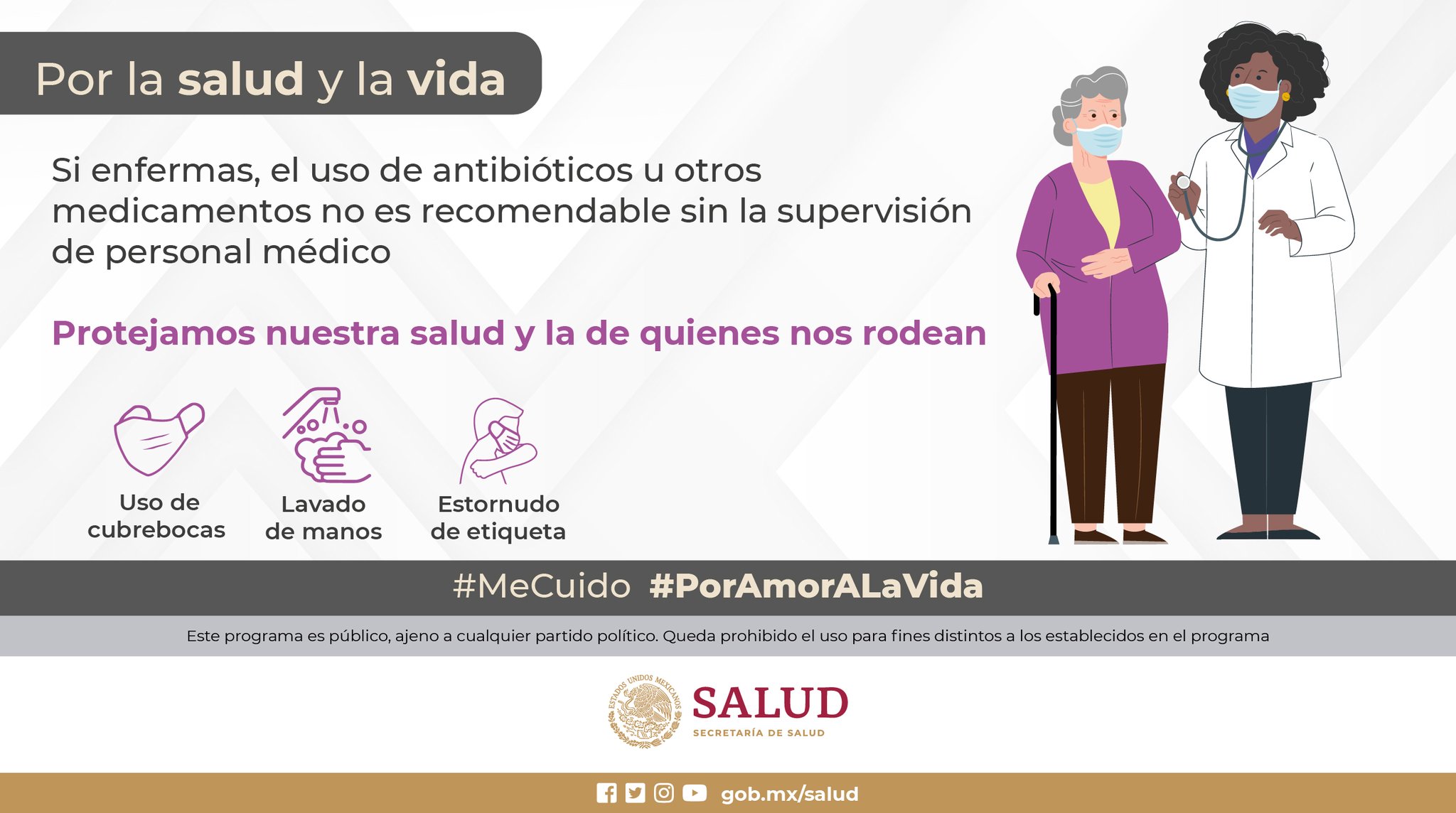 Por la salud y la vida

Si enfermas, el uso de antibióticos u otros medicamentos no es recomendable sin la supervisión de personal médico

Protejamos nuestra salud y la de quienes nos rodean

Uso de cubrebocas

Lavado de manos

Estornudo de etiqueta

#MeCuido #PorAmorALaVida

Este programa es público, ajeno a cualquier partido político. Queda prohibido el uso para fines distintos a los establecidos en el programa

ESTADOS UNIDOS MEXICANOS

SALUD
SECRETARÍA DE SALUD

gob.mx/salud